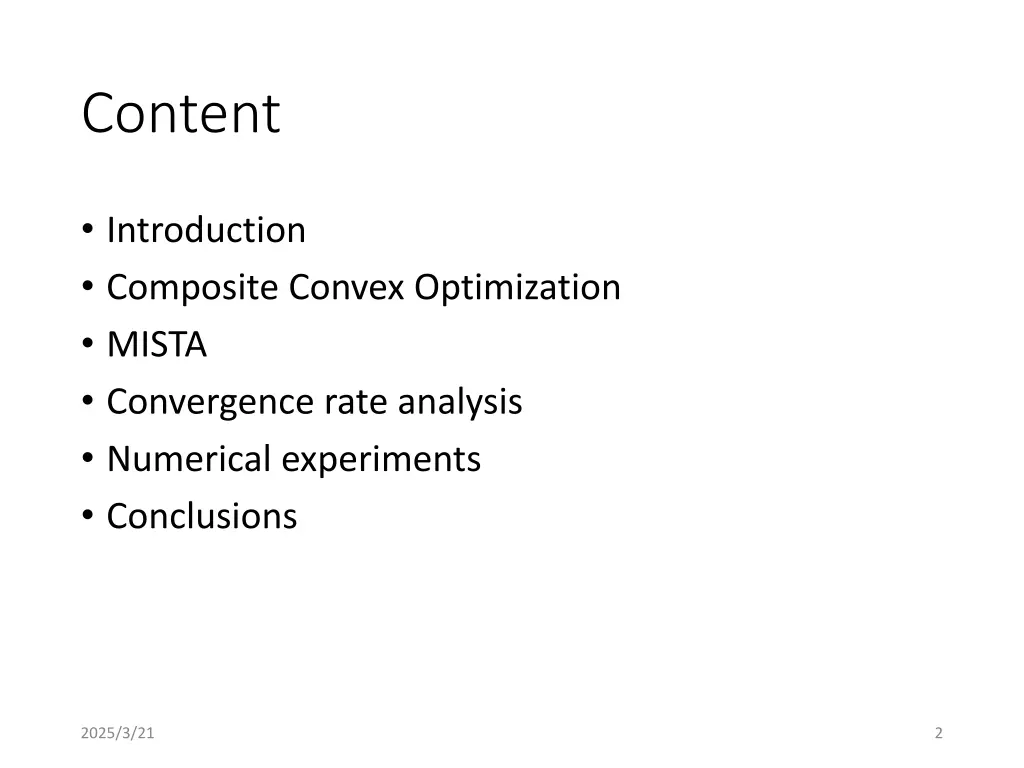 Content

• Introduction
• Composite Convex Optimization
• MISTA
• Convergence rate analysis
• Numerical experiments
• Conclusions

2025/3/21

2